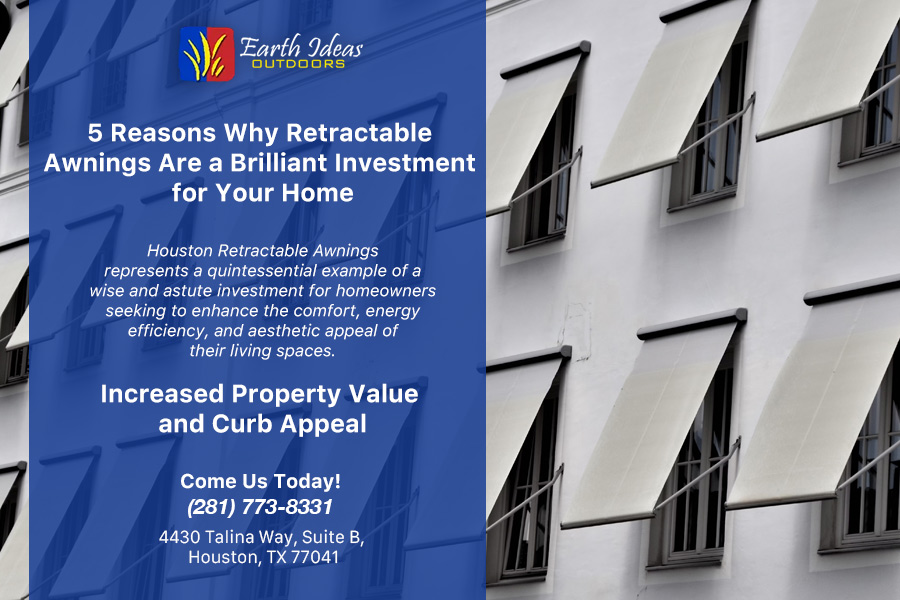 Earth Ideas
OUTDOORS

5 Reasons Why Retractable Awnings Are a Brilliant Investment for Your Home

Houston Retractable Awnings represents a quintessential example of a wise and astute investment for homeowners seeking to enhance the comfort, energy efficiency, and aesthetic appeal of their living spaces.

Increased Property Value and Curb Appeal

Come Us Today!
(281) 773-8331
4430 Talina Way, Suite B, Houston, TX 77041